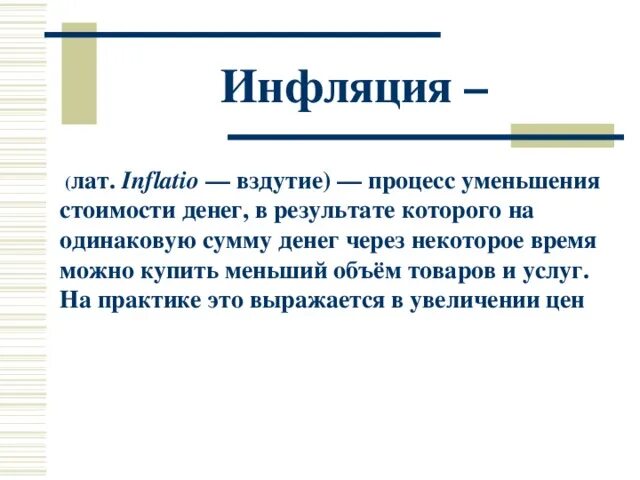 Инфляция –

(лат. Inflatio — вздутие) — процесс уменьшения стоимости денег, в результате которого на одинаковую сумму денег через некоторое время можно купить меньший объём товаров и услуг. На практике это выражается в увеличении цен